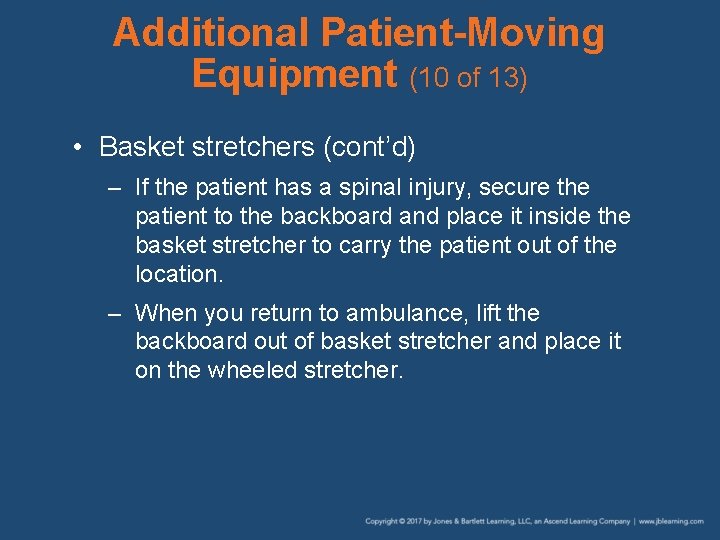 Additional Patient-Moving Equipment (10 of 13)

• Basket stretchers (cont'd)

– If the patient has a spinal injury, secure the patient to the backboard and place it inside the basket stretcher to carry the patient out of the location.

– When you return to ambulance, lift the backboard out of basket stretcher and place it on the wheeled stretcher.

Copyright © 2017 by Jones & Bartlett Learning, LLC, an Ascend Learning Company | www.jblearning.com